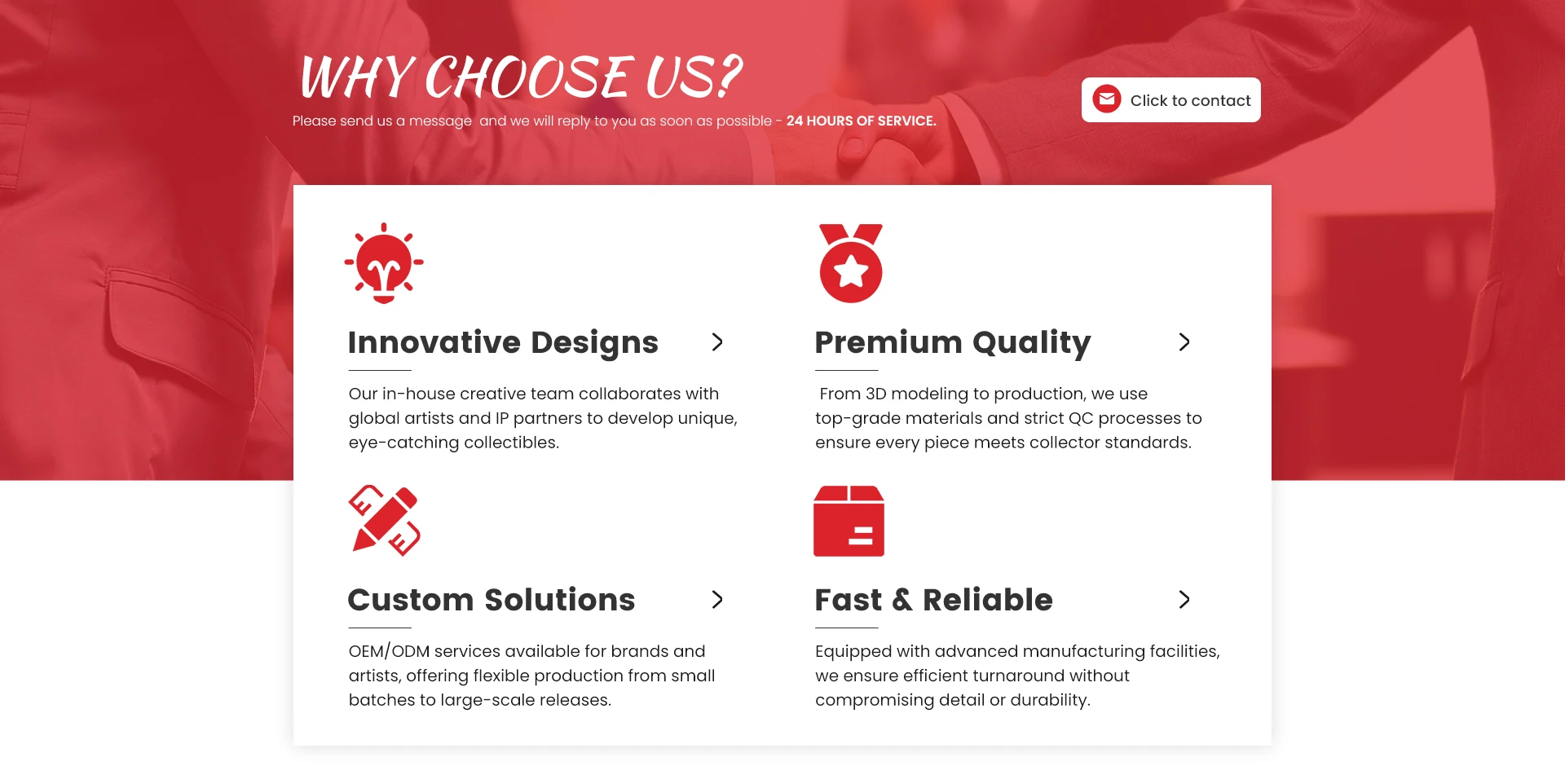 WHY CHOOSE US?

Please send us a message and we will reply to you as soon as possible - 24 HOURS OF SERVICE.

Click to contact

Innovative Designs

Our in-house creative team collaborates with global artists and IP partners to develop unique, eye-catching collectibles.

Premium Quality

From 3D modeling to production, we use top-grade materials and strict QC processes to ensure every piece meets collector standards.

Custom Solutions

OEM/ODM services available for brands and artists, offering flexible production from small batches to large-scale releases.

Fast & Reliable

Equipped with advanced manufacturing facilities, we ensure efficient turnaround without compromising detail or durability.